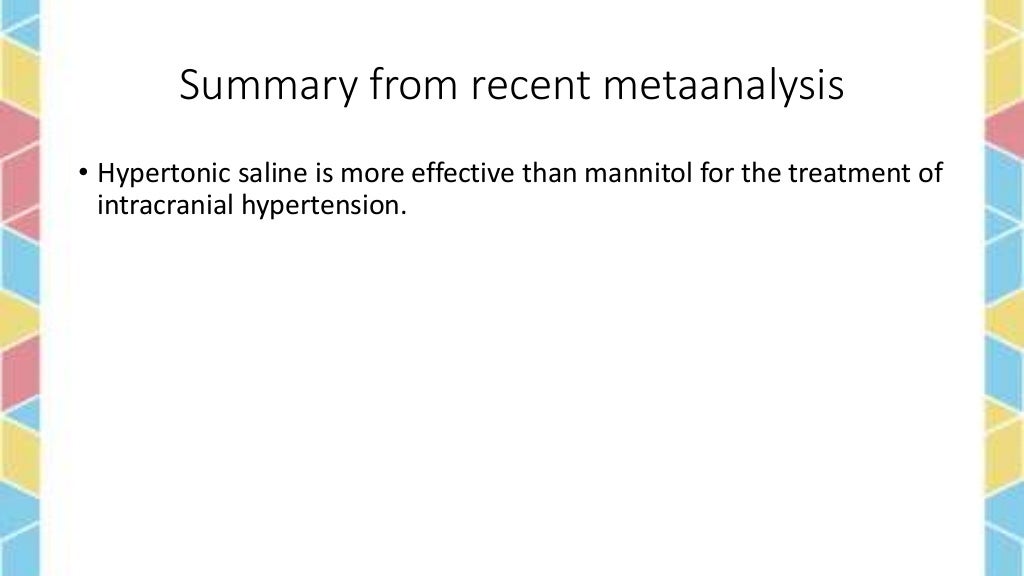 Summary from recent metaanalysis

• Hypertonic saline is more effective than mannitol for the treatment of intracranial hypertension.